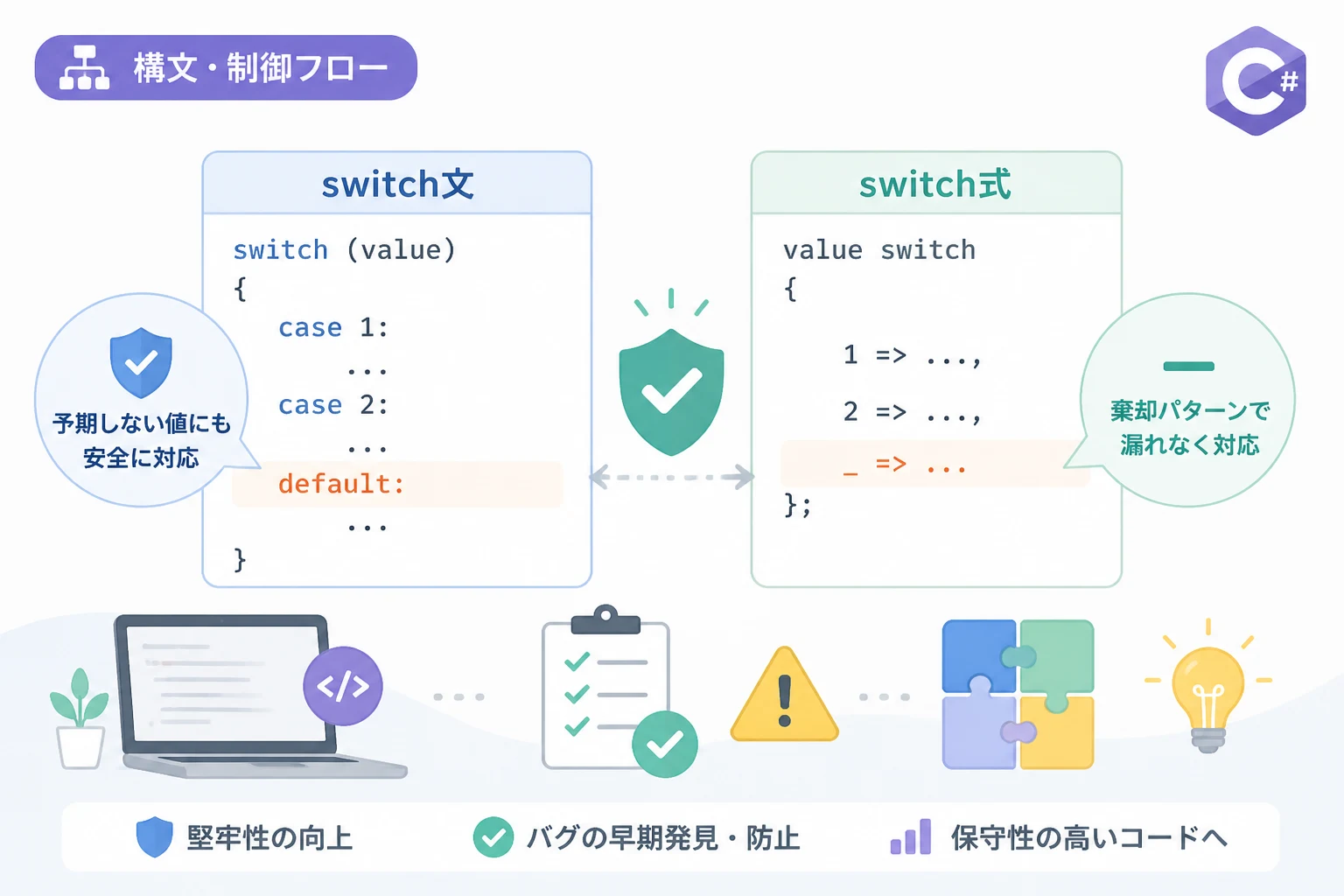 構文・制御フロー

C#

switch文

switch (value)
{
case 1:
...
case 2:
...
default:
...
}

予期しない値にも安全に対応

switch式

value switch
{
1 => ...,
2 => ...,
_ => ...
};

棄却パターンで漏れなく対応

</>

堅牢性の向上

バグの早期発見・防止

保守性の高いコードへ